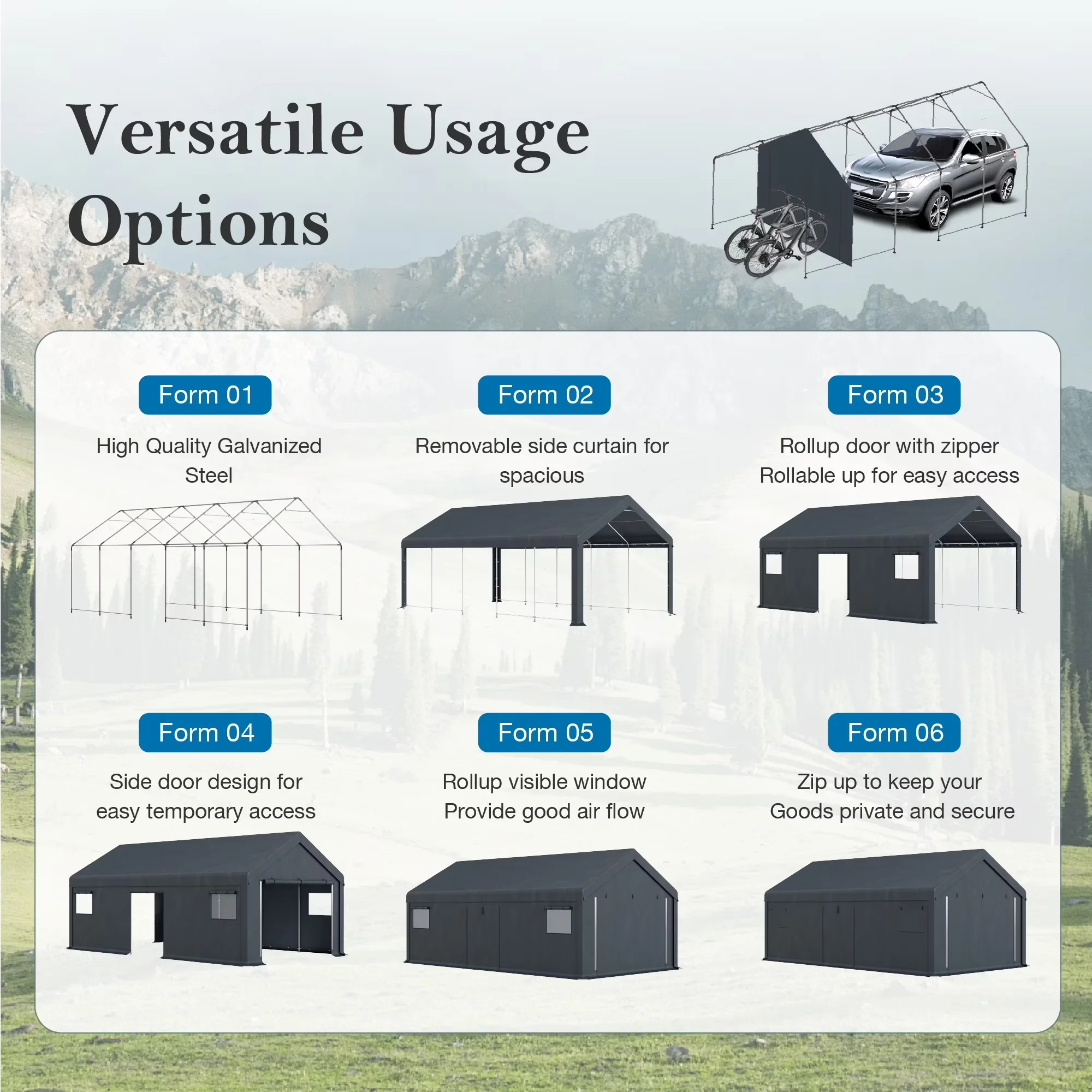 Versatile Usage Options

Form 01

High Quality Galvanized Steel

Form 02

Removable side curtain for spacious

Form 03

Rollup door with zipper Rollable up for easy access

Form 04

Side door design for easy temporary access

Form 05

Rollup visible window Provide good air flow

Form 06

Zip up to keep your Goods private and secure